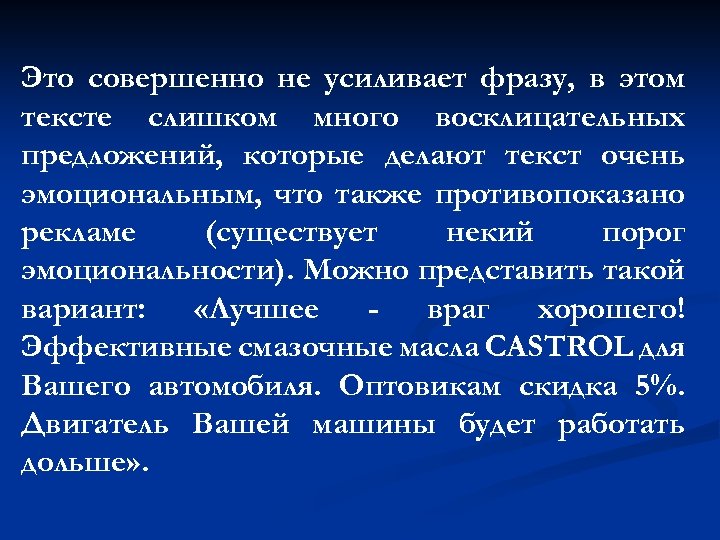 Это совершенно не усиливает фразу, в этом тексте слишком много восклицательных предложений, которые делают текст очень эмоциональным, что также противопоказано рекламе (существует некий порог эмоциональности). Можно представить такой вариант: «Лучшее - враг хорошего! Эффективные смазочные масла CASTROL для Вашего автомобиля. Оптовикам скидка 5%. Двигатель Вашей машины будет работать дольше».